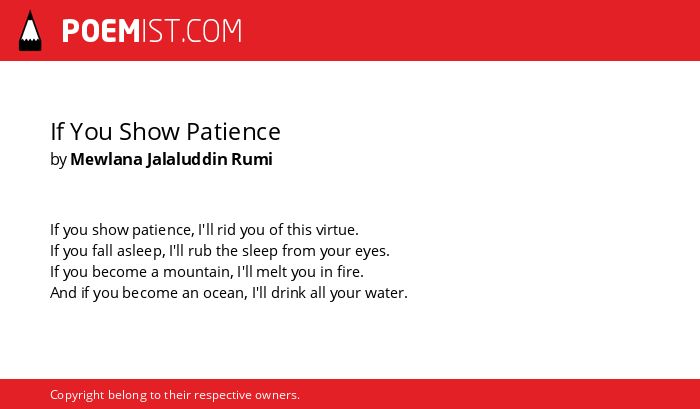 POEMIST.COM

If You Show Patience
by Mewlana Jalaluddin Rumi

If you show patience, I'll rid you of this virtue.
If you fall asleep, I'll rub the sleep from your eyes.
If you become a mountain, I'll melt you in fire.
And if you become an ocean, I'll drink all your water.

Copyright belong to their respective owners.